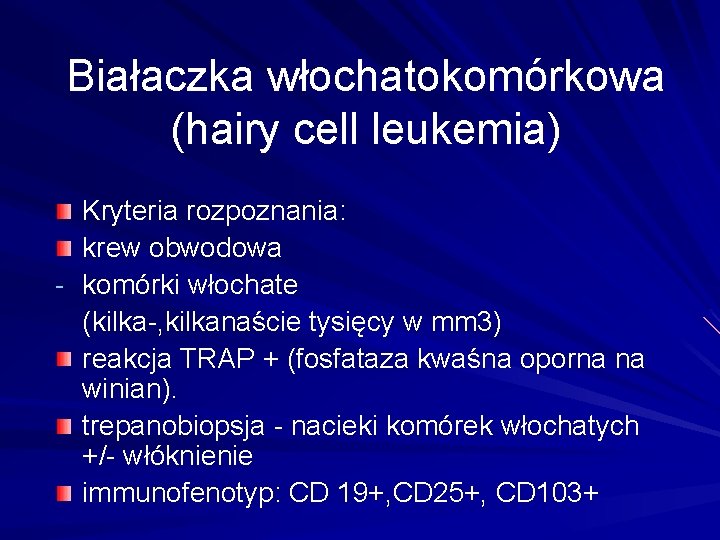 Białaczka włochatokomórkowa (hairy cell leukemia)

Kryteria rozpoznania:
krew obwodowa
- komórki włochate
(kilka-,kilkanaście tysięcy w mm3)
reakcja TRAP + (fosfataza kwaśna oporna na winian).
trepanobiopsja - nacieki komórek włochatych +/- włóknienie
immunofenotyp: CD 19+,CD25+, CD103+